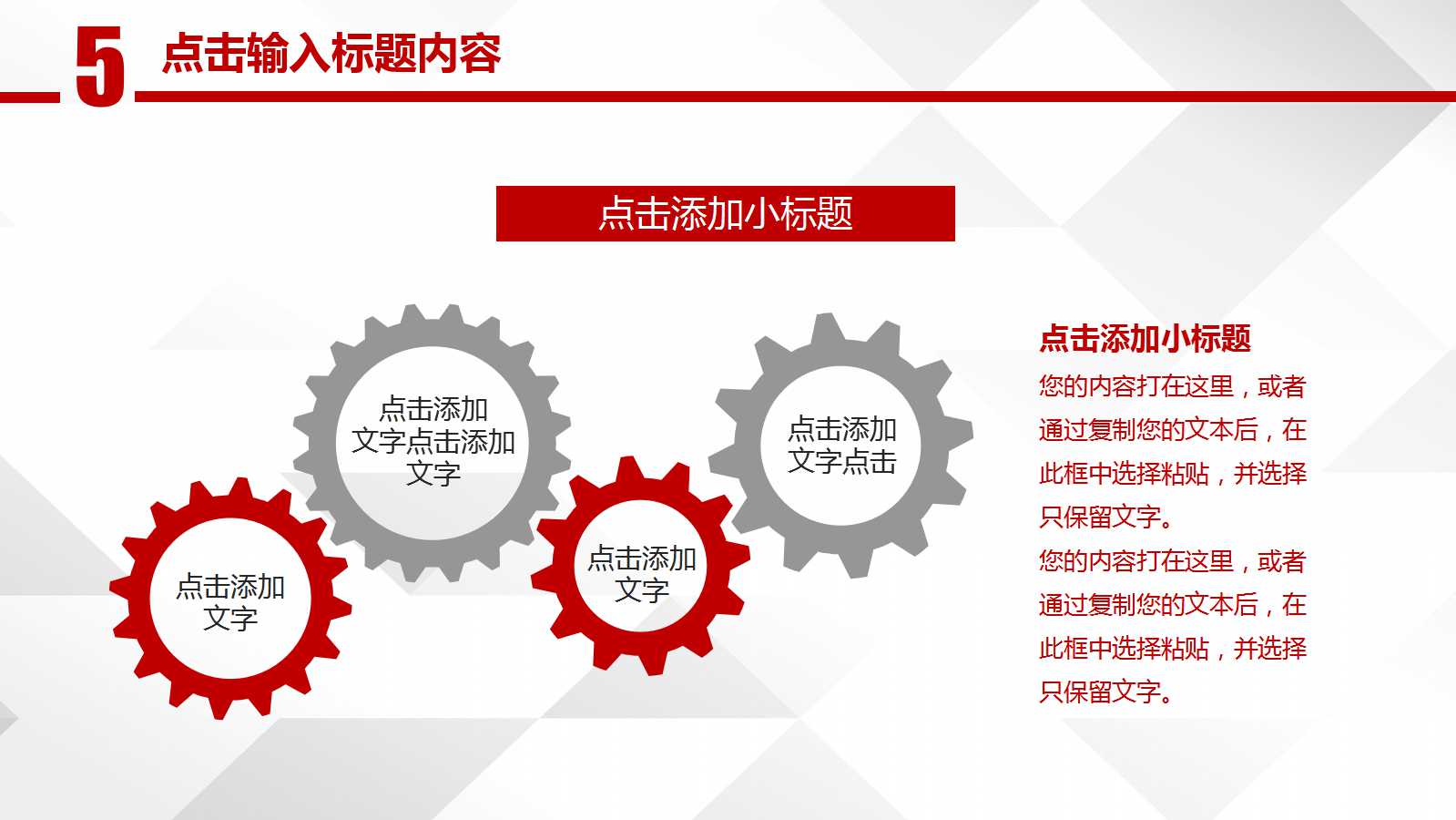 5 点击输入标题内容

点击添加小标题

点击添加文字点击添加文字

点击添加文字点击

点击添加文字

点击添加文字

点击添加小标题

您的内容打在这里，或者通过复制您的文本后，在此框中选择粘贴，并选择只保留文字。

您的内容打在这里，或者通过复制您的文本后，在此框中选择粘贴，并选择只保留文字。